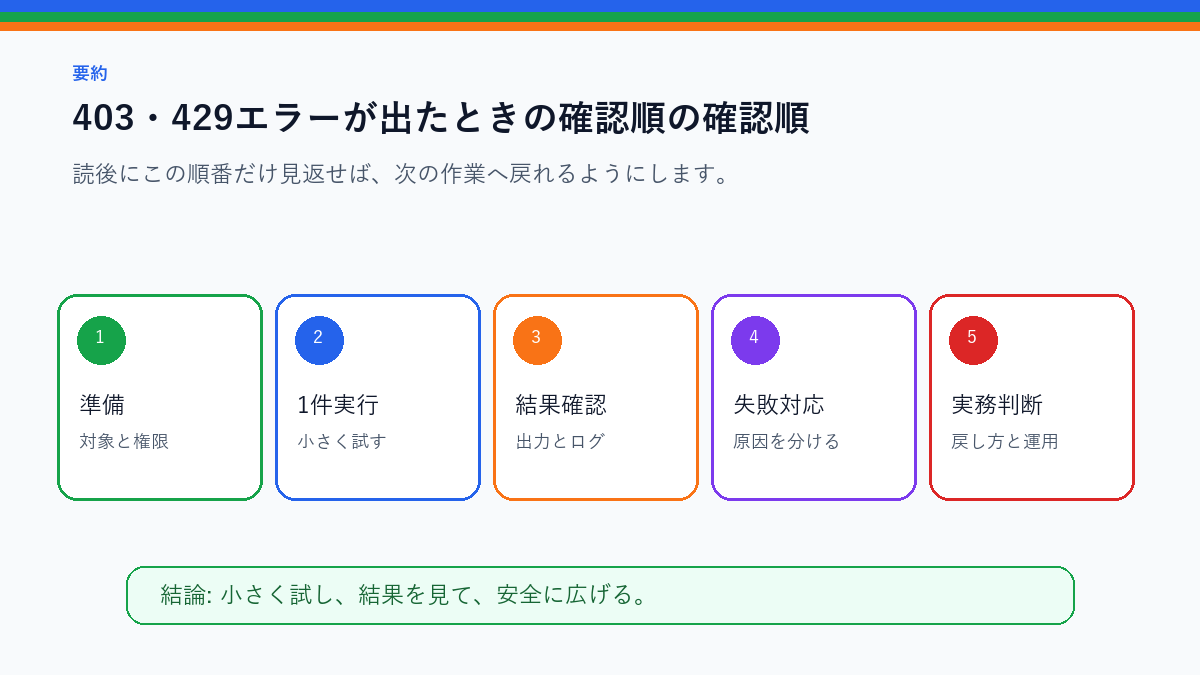 要約

403・429エラーが出たときの確認順の確認順

読後にこの順番だけ見返せば、次の作業へ戻れるようにします。

1
準備
対象と権限

2
1件実行
小さく試す

3
結果確認
出力とログ

4
失敗対応
原因を分ける

5
実務判断
戻し方と運用

結論: 小さく試し、結果を見て、安全に広げる。